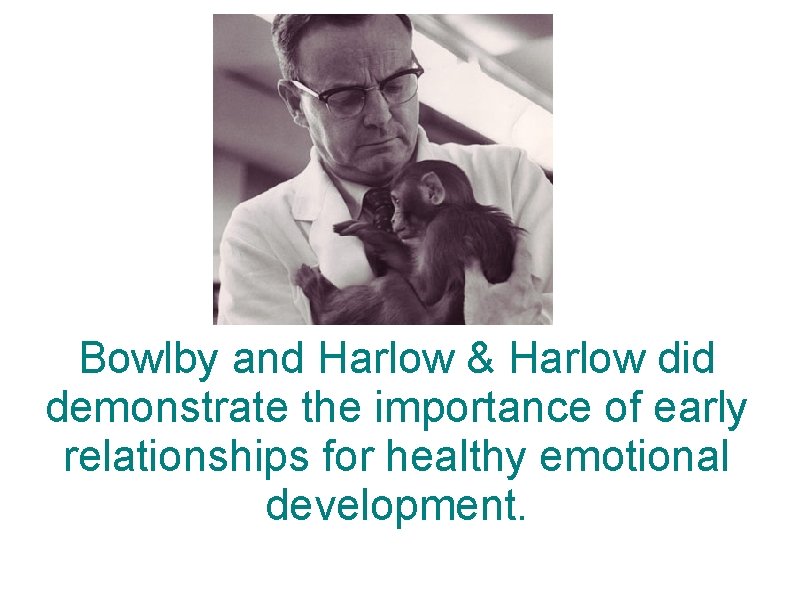 Bowlby and Harlow & Harlow did demonstrate the importance of early relationships for healthy emotional development.